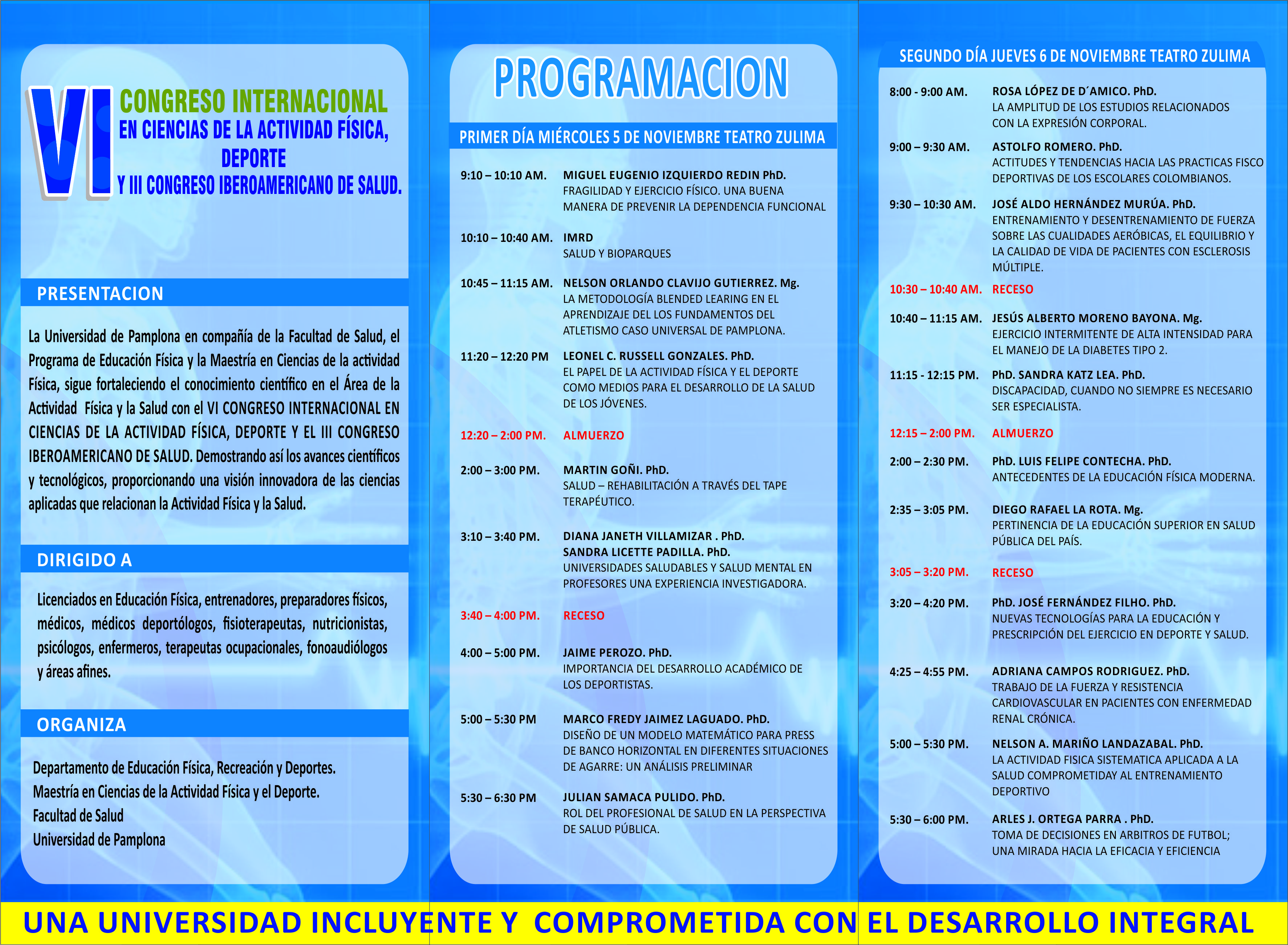 VI CONGRESO INTERNACIONAL EN CIENCIAS DE LA ACTIVIDAD FÍSICA, DEPORTE Y III CONGRESO IBEROAMERICANO DE SALUD.

PRESENTACION

La Universidad de Pamplona en compañía de la Facultad de Salud, el Programa de Educación Física y la Maestría en Ciencias de la actividad Física, sigue fortaleciendo el conocimiento científico en el Área de la Actividad Física y la Salud con el VI CONGRESO INTERNACIONAL EN CIENCIAS DE LA ACTIVIDAD FÍSICA, DEPORTE Y EL III CONGRESO IBEROAMERICANO DE SALUD. Demostrando así los avances científicos y tecnológicos, proporcionando una visión innovadora de las ciencias aplicadas que relacionan la Actividad Física y la Salud.

DIRIGIDO A

Licenciados en Educación Física, entrenadores, preparadores físicos, médicos, médicos deportólogos, fisioterapeutas, nutricionistas, psicólogos, enfermeros, terapeutas ocupacionales, fonoaudiólogos y áreas afines.

ORGANIZA

Departamento de Educación Física, Recreación y Deportes.
Maestría en Ciencias de la Actividad Física y el Deporte.
Facultad de Salud
Universidad de Pamplona

PROGRAMACION

PRIMER DÍA MIÉRCOLES 5 DE NOVIEMBRE TEATRO ZULIMA

9:10 – 10:10 AM. MIGUEL EUGENIO IZQUIERDO REDIN PhD.
FRAGILIDAD Y EJERCICIO FÍSICO. UNA BUENA MANERA DE PREVENIR LA DEPENDENCIA FUNCIONAL

10:10 – 10:40 AM. IMRD
SALUD Y BIOPARQUES

10:45 – 11:15 AM. NELSON ORLANDO CLAVIJO GUTIERREZ. Mg.
LA METODOLOGÍA BLENDED LEARING EN EL APRENDIZAJE DEL LOS FUNDAMENTOS DEL ATLETISMO CASO UNIVERSAL DE PAMPLONA.

11:20 – 12:20 PM LEONEL C. RUSSELL GONZALES. PhD.
EL PAPEL DE LA ACTIVIDAD FÍSICA Y EL DEPORTE COMO MEDIOS PARA EL DESARROLLO DE LA SALUD DE LOS JÓVENES.

12:20 – 2:00 PM. ALMUERZO

2:00 – 3:00 PM. MARTIN GOÑI. PhD.
SALUD – REHABILITACIÓN A TRAVÉS DEL TAPE TERAPÉUTICO.

3:10 – 3:40 PM. DIANA JANETH VILLAMIZAR . PhD.
SANDRA LICETTE PADILLA. PhD.
UNIVERSIDADES SALUDABLES Y SALUD MENTAL EN PROFESORES UNA EXPERIENCIA INVESTIGADORA.

3:40 – 4:00 PM. RECESO

4:00 – 5:00 PM. JAIME PEROZO. PhD.
IMPORTANCIA DEL DESARROLLO ACADÉMICO DE LOS DEPORTISTAS.

5:00 – 5:30 PM MARCO FREDY JAIMEZ LAGUADO. PhD.
DISEÑO DE UN MODELO MATEMÁTICO PARA PRESS DE BANCO HORIZONTAL EN DIFERENTES SITUACIONES DE AGARRE: UN ANÁLISIS PRELIMINAR

5:30 – 6:30 PM JULIAN SAMACA PULIDO. PhD.
ROL DEL PROFESIONAL DE SALUD EN LA PERSPECTIVA DE SALUD PÚBLICA.

SEGUNDO DÍA JUEVES 6 DE NOVIEMBRE TEATRO ZULIMA

8:00 - 9:00 AM. ROSA LÓPEZ DE D´AMICO. PhD.
LA AMPLITUD DE LOS ESTUDIOS RELACIONADOS CON LA EXPRESIÓN CORPORAL.

9:00 – 9:30 AM. ASTOLFO ROMERO. PhD.
ACTITUDES Y TENDENCIAS HACIA LAS PRACTICAS FISCO DEPORTIVAS DE LOS ESCOLARES COLOMBIANOS.

9:30 – 10:30 AM. JOSÉ ALDO HERNÁNDEZ MURÚA. PhD.
ENTRENAMIENTO Y DESENTRENAMIENTO DE FUERZA SOBRE LAS CUALIDADES AERÓBICAS, EL EQUILIBRIO Y LA CALIDAD DE VIDA DE PACIENTES CON ESCLEROSIS MÚLTIPLE.

10:30 – 10:40 AM. RECESO

10:40 – 11:15 AM. JESÚS ALBERTO MORENO BAYONA. Mg.
EJERCICIO INTERMITENTE DE ALTA INTENSIDAD PARA EL MANEJO DE LA DIABETES TIPO 2.

11:15 - 12:15 PM. PhD. SANDRA KATZ LEA. PhD.
DISCAPACIDAD, CUANDO NO SIEMPRE ES NECESARIO SER ESPECIALISTA.

12:15 – 2:00 PM. ALMUERZO

2:00 – 2:30 PM. PhD. LUIS FELIPE CONTECHA. PhD.
ANTECEDENTES DE LA EDUCACIÓN FÍSICA MODERNA.

2:35 – 3:05 PM. DIEGO RAFAEL LA ROTA. Mg.
PERTINENCIA DE LA EDUCACIÓN SUPERIOR EN SALUD PÚBLICA DEL PAÍS.

3:05 – 3:20 PM. RECESO

3:20 – 4:20 PM. PhD. JOSÉ FERNÁNDEZ FILHO. PhD.
NUEVAS TECNOLOGÍAS PARA LA EDUCACIÓN Y PRESCRIPCIÓN DEL EJERCICIO EN DEPORTE Y SALUD.

4:25 – 4:55 PM. ADRIANA CAMPOS RODRIGUEZ. PhD.
TRABAJO DE LA FUERZA Y RESISTENCIA CARDIOVASCULAR EN PACIENTES CON ENFERMEDAD RENAL CRÓNICA.

5:00 – 5:30 PM. NELSON A. MARIÑO LANDAZABAL. PhD.
LA ACTIVIDAD FISICA SISTEMATICA APLICADA A LA SALUD COMPROMETIDAY AL ENTRENAMIENTO DEPORTIVO

5:30 – 6:00 PM. ARLES J. ORTEGA PARRA . PhD.
TOMA DE DECISIONES EN ARBITROS DE FUTBOL; UNA MIRADA HACIA LA EFICACIA Y EFICIENCIA

UNA UNIVERSIDAD INCLUYENTE Y COMPROMETIDA CON EL DESARROLLO INTEGRAL